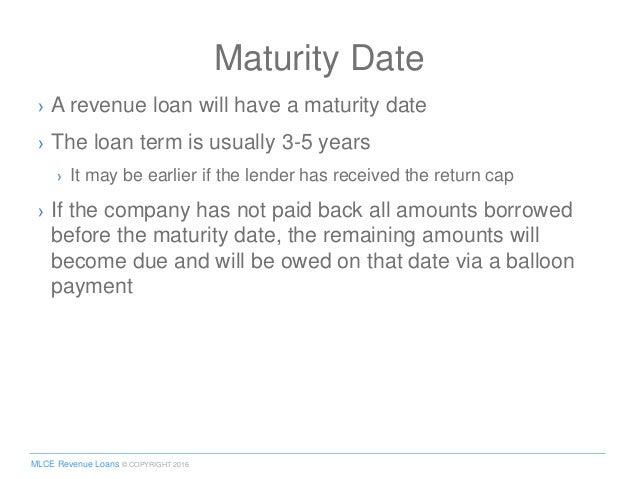 Maturity Date

› A revenue loan will have a maturity date

› The loan term is usually 3-5 years

› It may be earlier if the lender has received the return cap

› If the company has not paid back all amounts borrowed before the maturity date, the remaining amounts will become due and will be owed on that date via a balloon payment

MLCE Revenue Loans © COPYRIGHT 2016